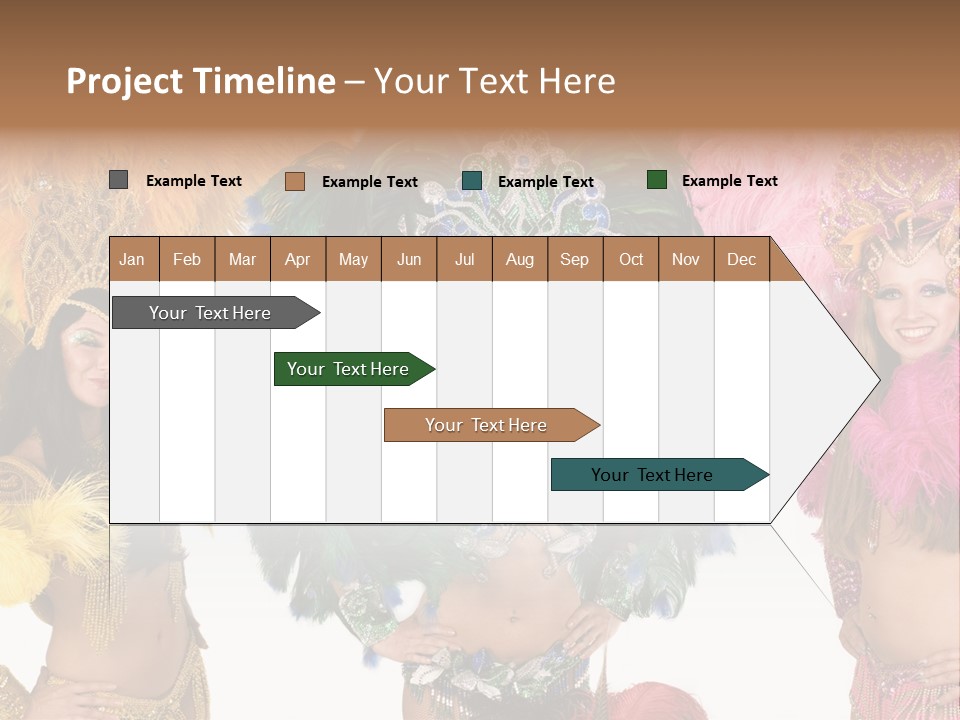 Project Timeline – Your Text Here

Example Text Example Text Example Text Example Text

| Jan | Feb | Mar | Apr | May | Jun | Jul | Aug | Sep | Oct | Nov | Dec |
|---|---|---|---|---|---|---|---|---|---|---|---|

Your Text Here

Your Text Here

Your Text Here

Your Text Here